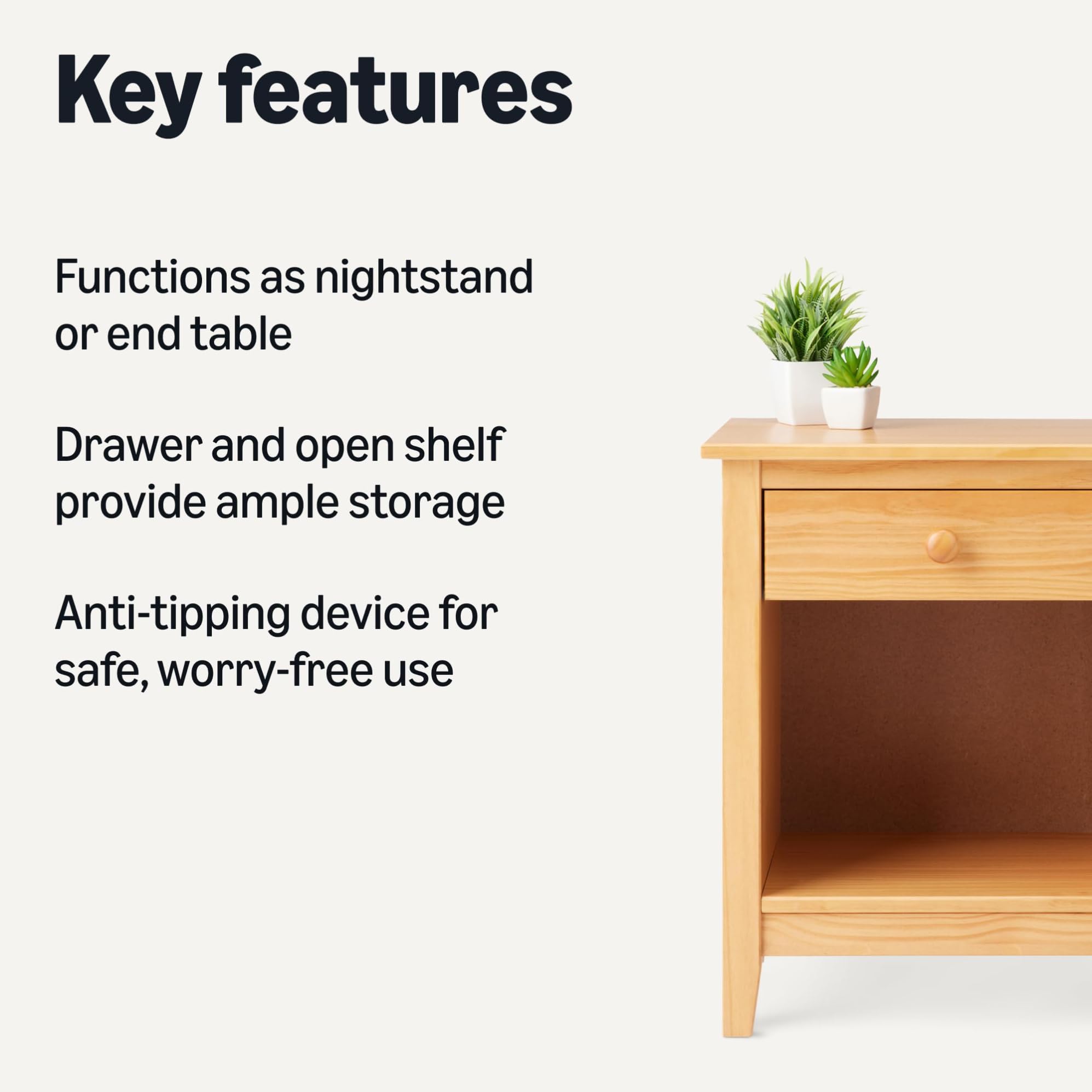 Key features

Functions as nightstand or end table

Drawer and open shelf provide ample storage

Anti-tipping device for safe, worry-free use